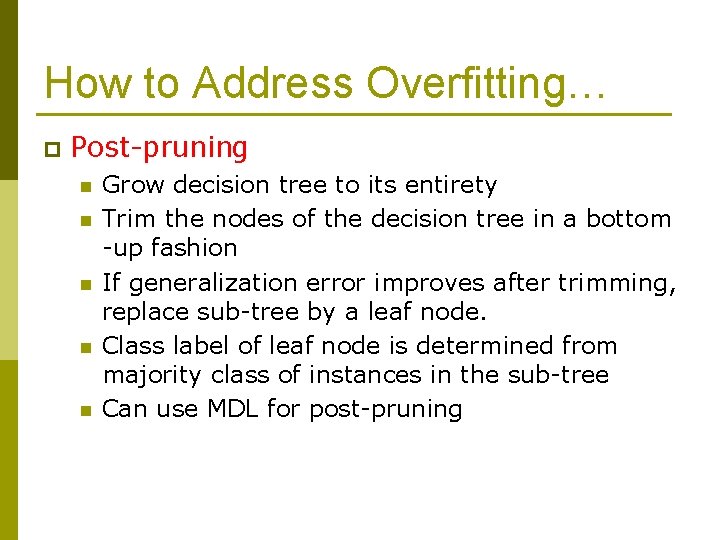 How to Address Overfitting…

Post-pruning

Grow decision tree to its entirety

Trim the nodes of the decision tree in a bottom -up fashion

If generalization error improves after trimming, replace sub-tree by a leaf node.

Class label of leaf node is determined from majority class of instances in the sub-tree

Can use MDL for post-pruning